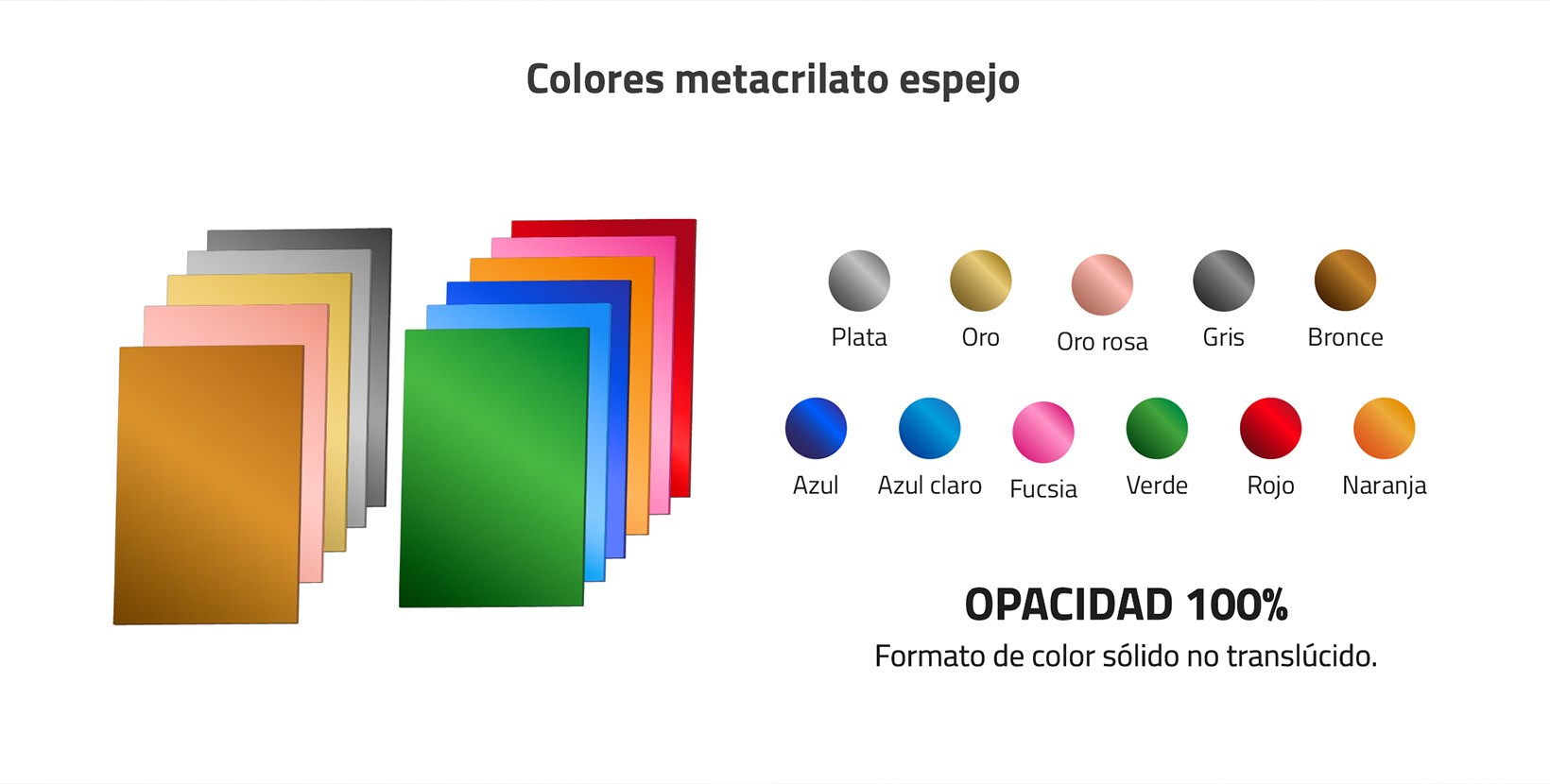 Colores metacrilato espejo

Plata Oro Oro rosa Gris Bronce

Azul Azul claro Fucsia Verde Rojo Naranja

OPACIDAD 100%

Formato de color sólido no translúcido.